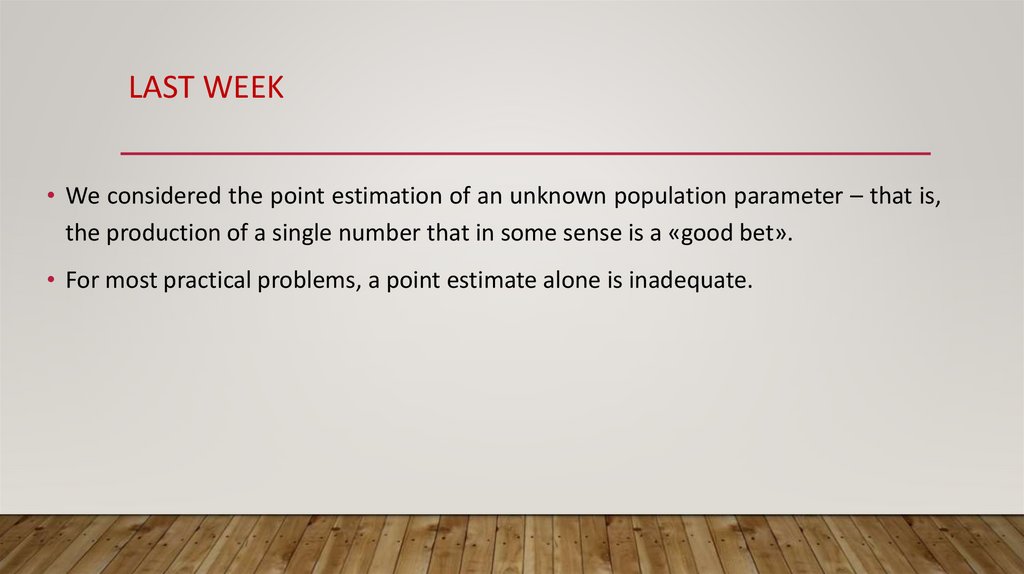 LAST WEEK

• We considered the point estimation of an unknown population parameter – that is, the production of a single number that in some sense is a «good bet».

• For most practical problems, a point estimate alone is inadequate.